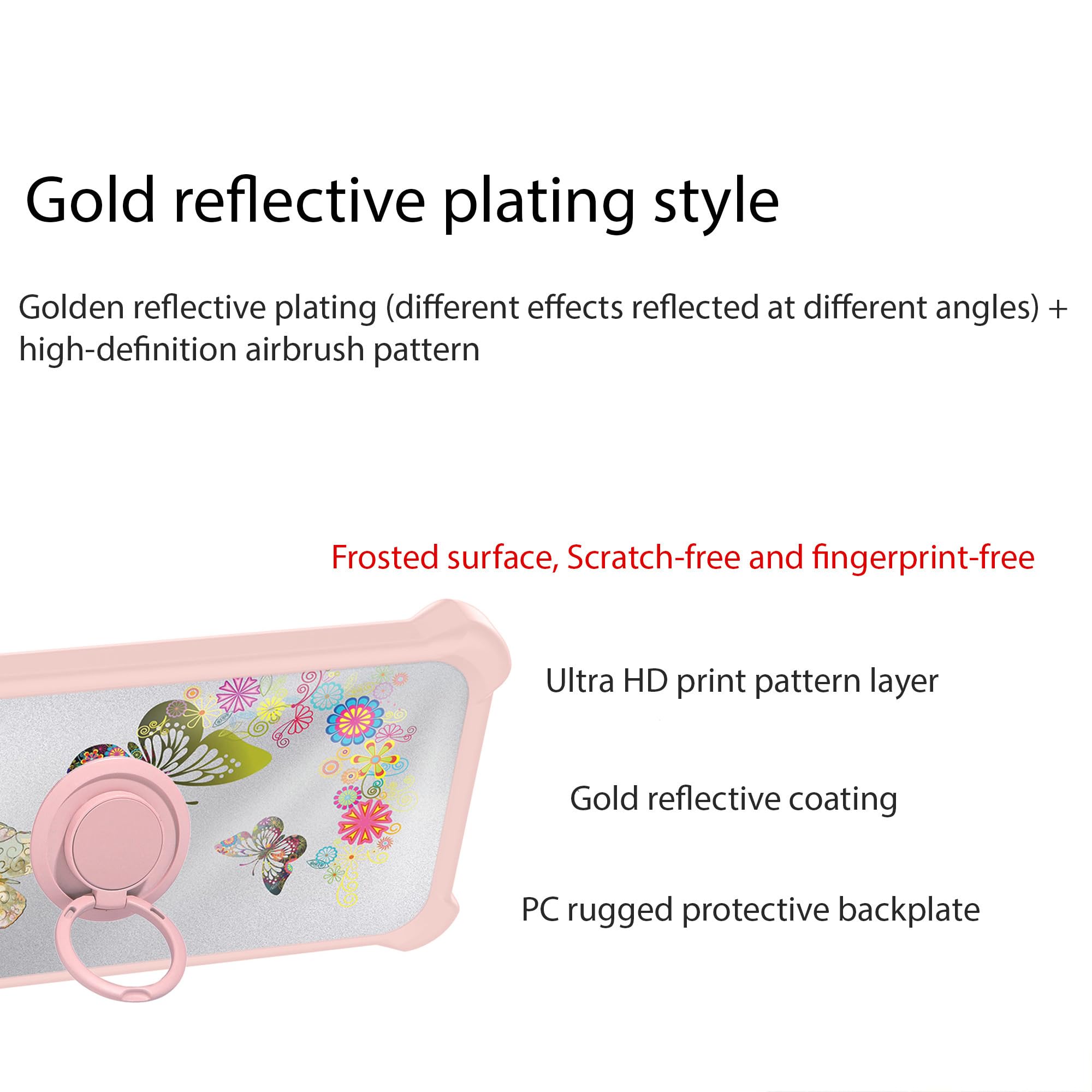 Gold reflective plating style

Golden reflective plating (different effects reflected at different angles) + high-definition airbrush pattern

Frosted surface, Scratch-free and fingerprint-free

Ultra HD print pattern layer

Gold reflective coating

PC rugged protective backplate